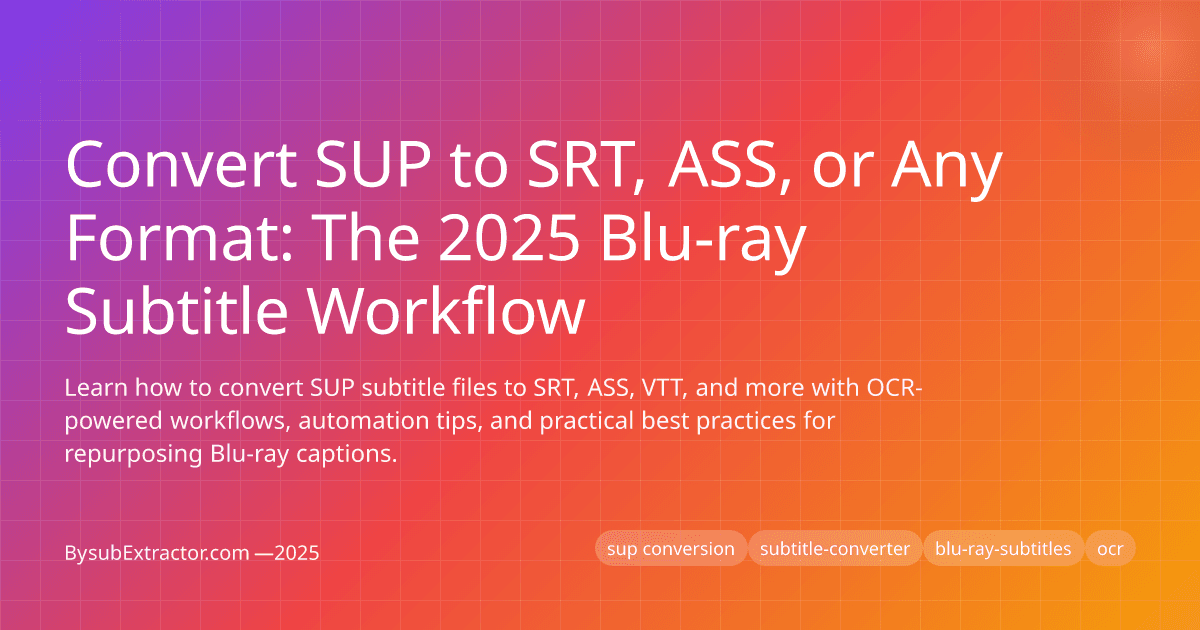 Convert SUP to SRT, ASS, or Any Format: The 2025 Blu-ray Subtitle Workflow

Learn how to convert SUP subtitle files to SRT, ASS, VTT, and more with OCR-powered workflows, automation tips, and practical best practices for repurposing Blu-ray captions.

BysubExtractor.com —2025

sup conversion

subtitle-converter

blu-ray-subtitles

ocr